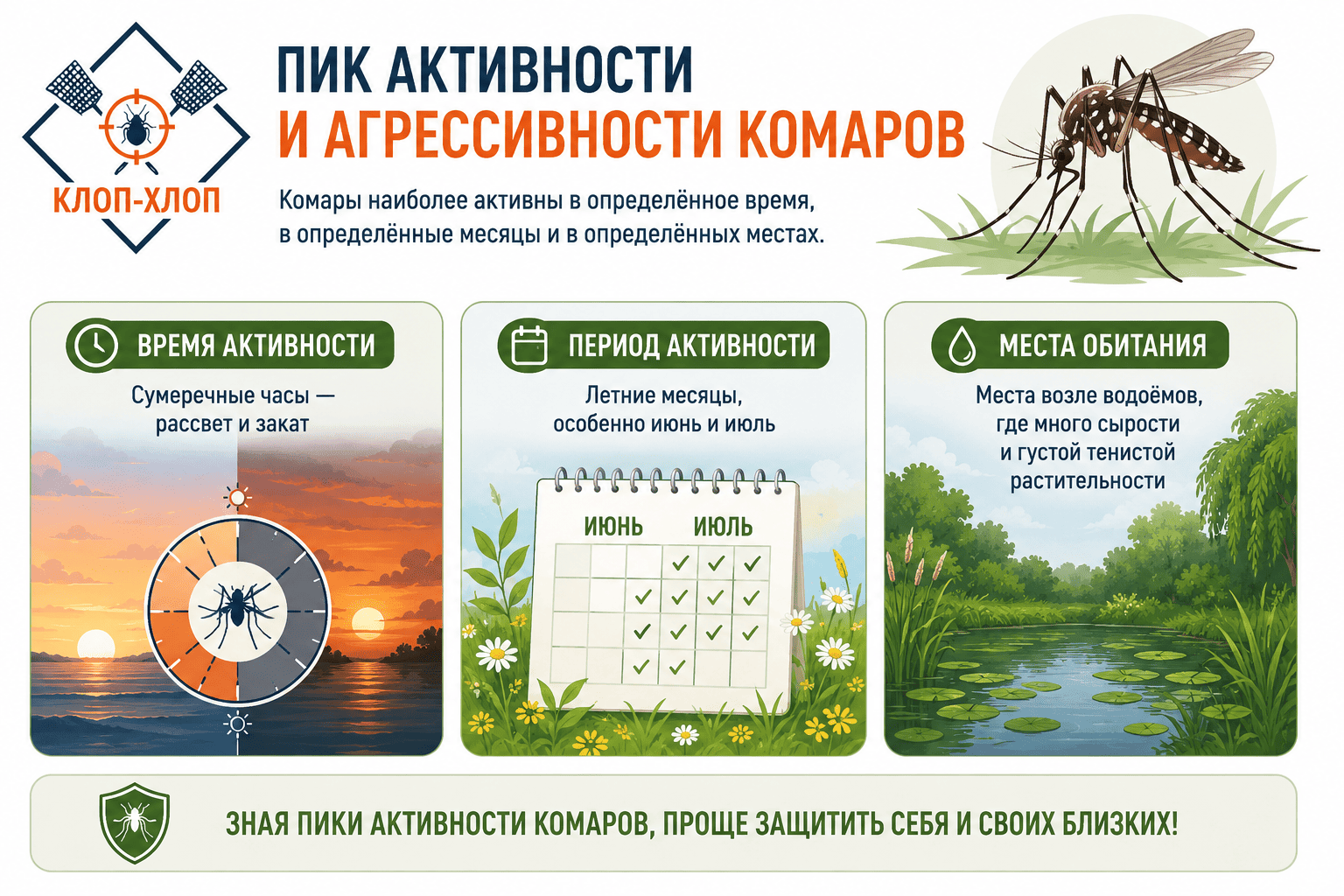 КЛОП-ХЛОП

ПИК АКТИВНОСТИ
И АГРЕССИВНОСТИ КОМАРОВ

Комары наиболее активны в определённое время, в определённые месяцы и в определённых местах.

ВРЕМЯ АКТИВНОСТИ

Сумеречные часы — рассвет и закат

ПЕРИОД АКТИВНОСТИ

Летние месяцы, особенно июнь и июль

ИЮНЬ ИЮЛЬ

МЕСТА ОБИТАНИЯ

Места возле водоёмов, где много сырости и густой тенистой растительности

ЗНАЯ ПИКИ АКТИВНОСТИ КОМАРОВ, ПРОЩЕ ЗАЩИТИТЬ СЕБЯ И СВОИХ БЛИЗКИХ!